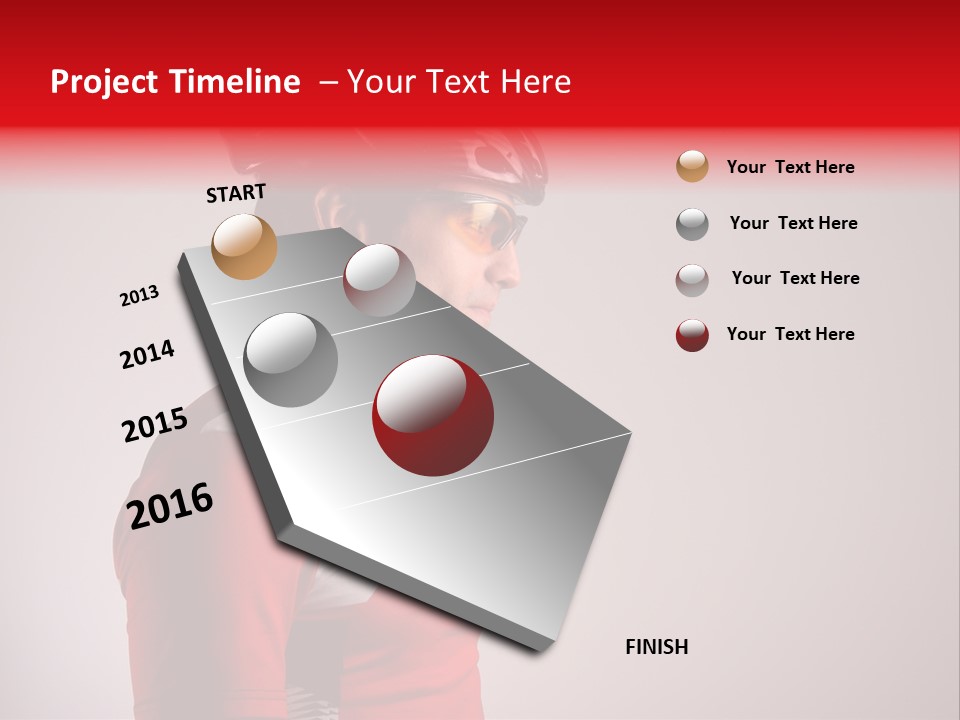 Project Timeline – Your Text Here

START

2013

2014

2015

2016

FINISH

Your Text Here

Your Text Here

Your Text Here

Your Text Here